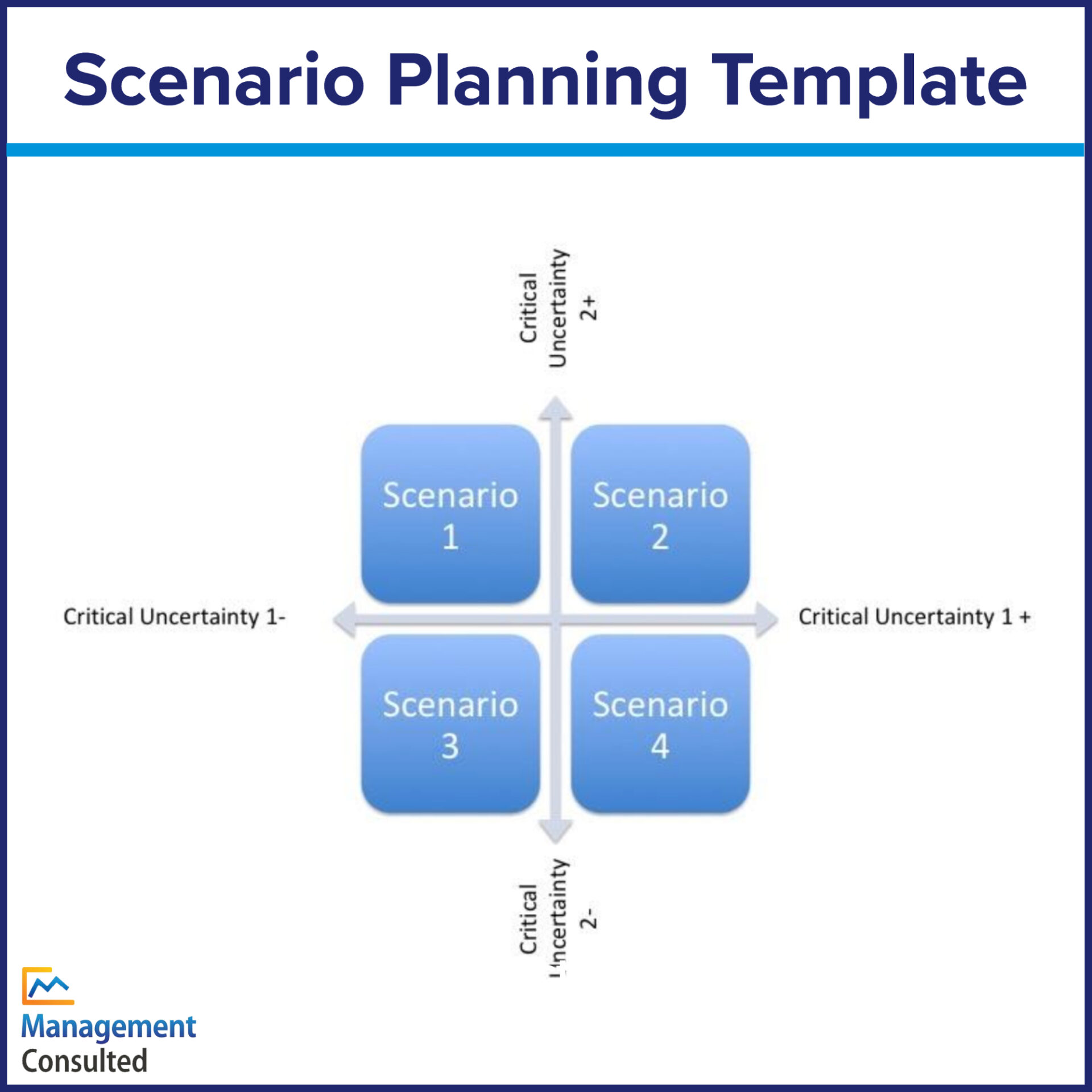 Scenario Planning Template

Critical Uncertainty 2+

Scenario 1

Scenario 2

Critical Uncertainty 1-

Critical Uncertainty 1 +

Scenario 3

Scenario 4

Critical Uncertainty 2-

Management Consulted